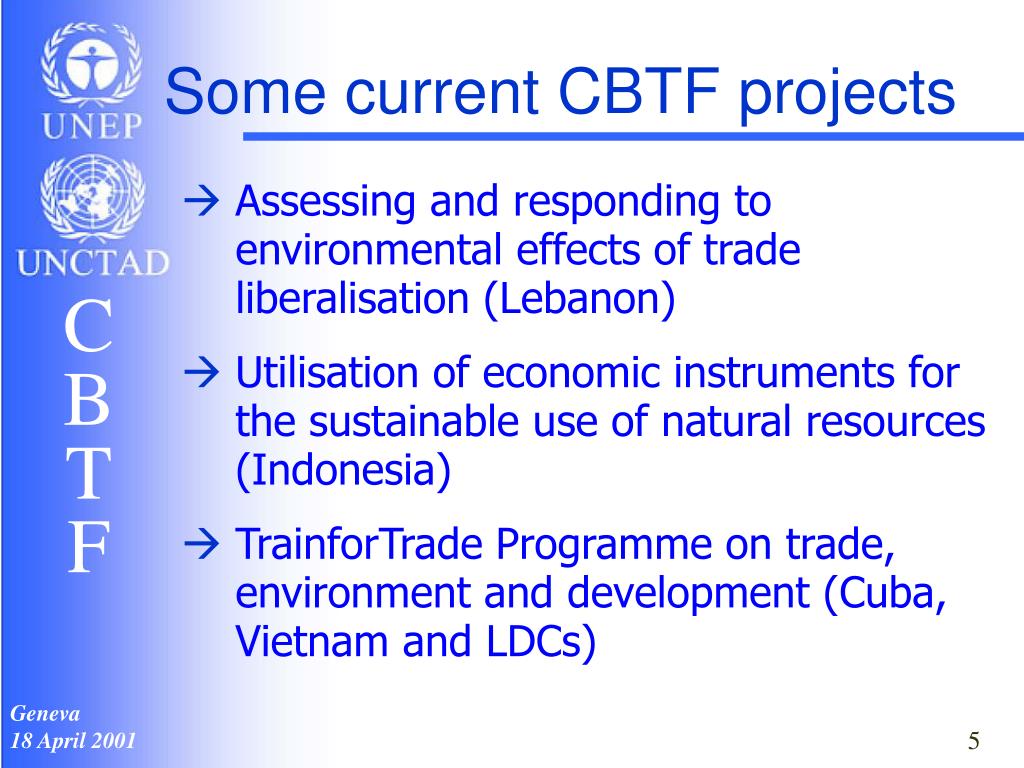 UNEP

UNCTAD

C
B
T
F

Some current CBTF projects

→ Assessing and responding to environmental effects of trade liberalisation (Lebanon)

→ Utilisation of economic instruments for the sustainable use of natural resources (Indonesia)

→ TrainforTrade Programme on trade, environment and development (Cuba, Vietnam and LDCs)

Geneva
18 April 2001

5